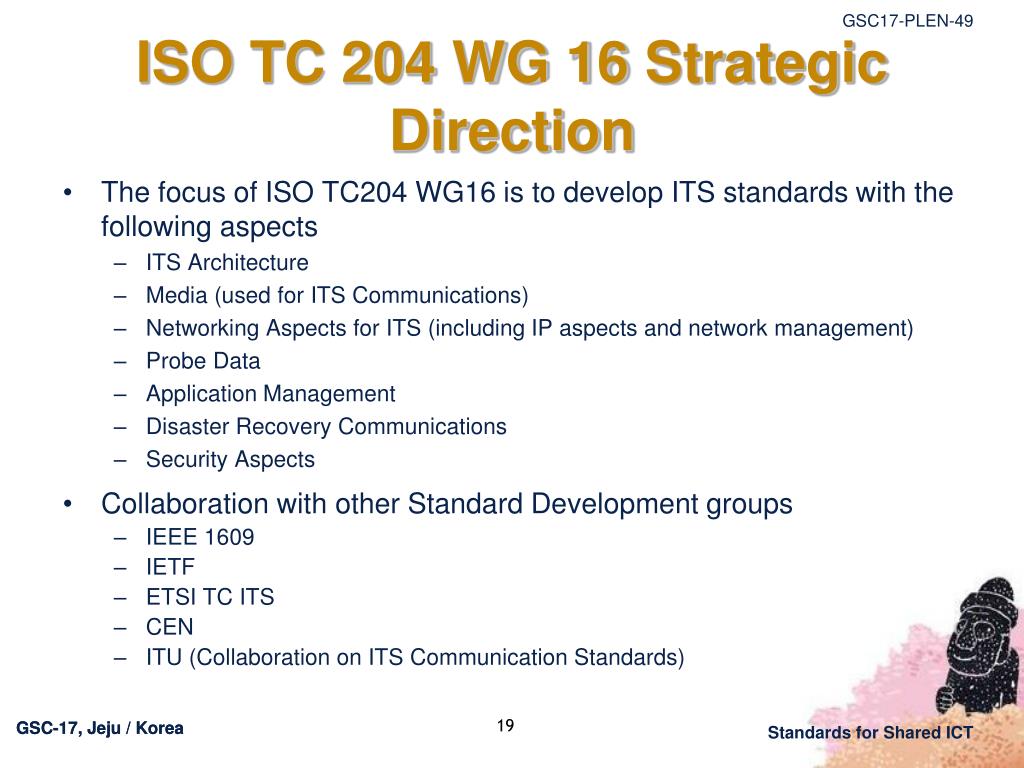 GSC17-PLEN-49

ISO TC 204 WG 16 Strategic Direction

• The focus of ISO TC204 WG16 is to develop ITS standards with the following aspects
  – ITS Architecture
  – Media (used for ITS Communications)
  – Networking Aspects for ITS (including IP aspects and network management)
  – Probe Data
  – Application Management
  – Disaster Recovery Communications
  – Security Aspects
• Collaboration with other Standard Development groups
  – IEEE 1609
  – IETF
  – ETSI TC ITS
  – CEN
  – ITU (Collaboration on ITS Communication Standards)

GSC-17, Jeju / Korea

19

Standards for Shared ICT